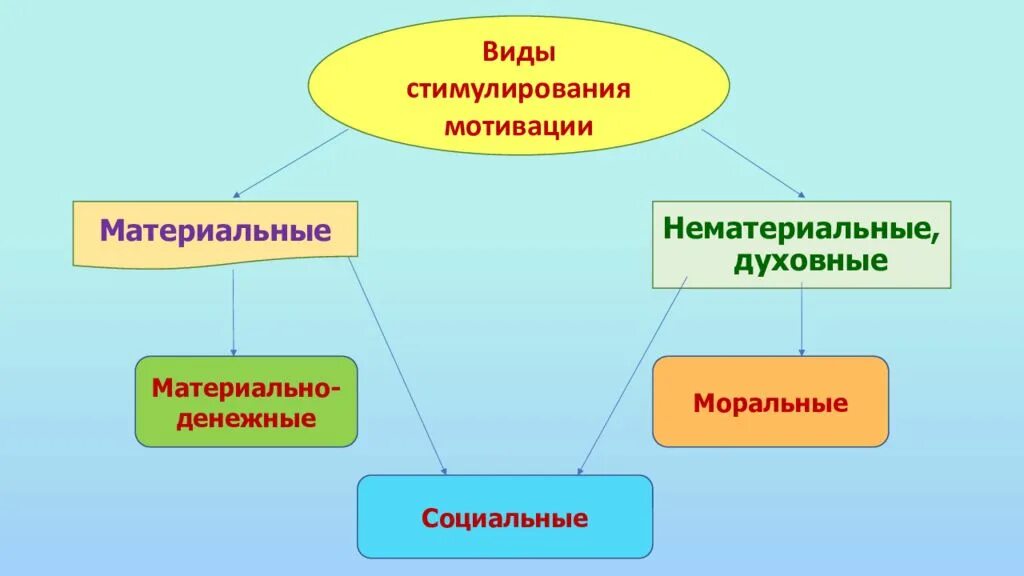 Виды стимулирования мотивации

Материальные

Нематериальные, духовные

Материально-денежные

Моральные

Социальные